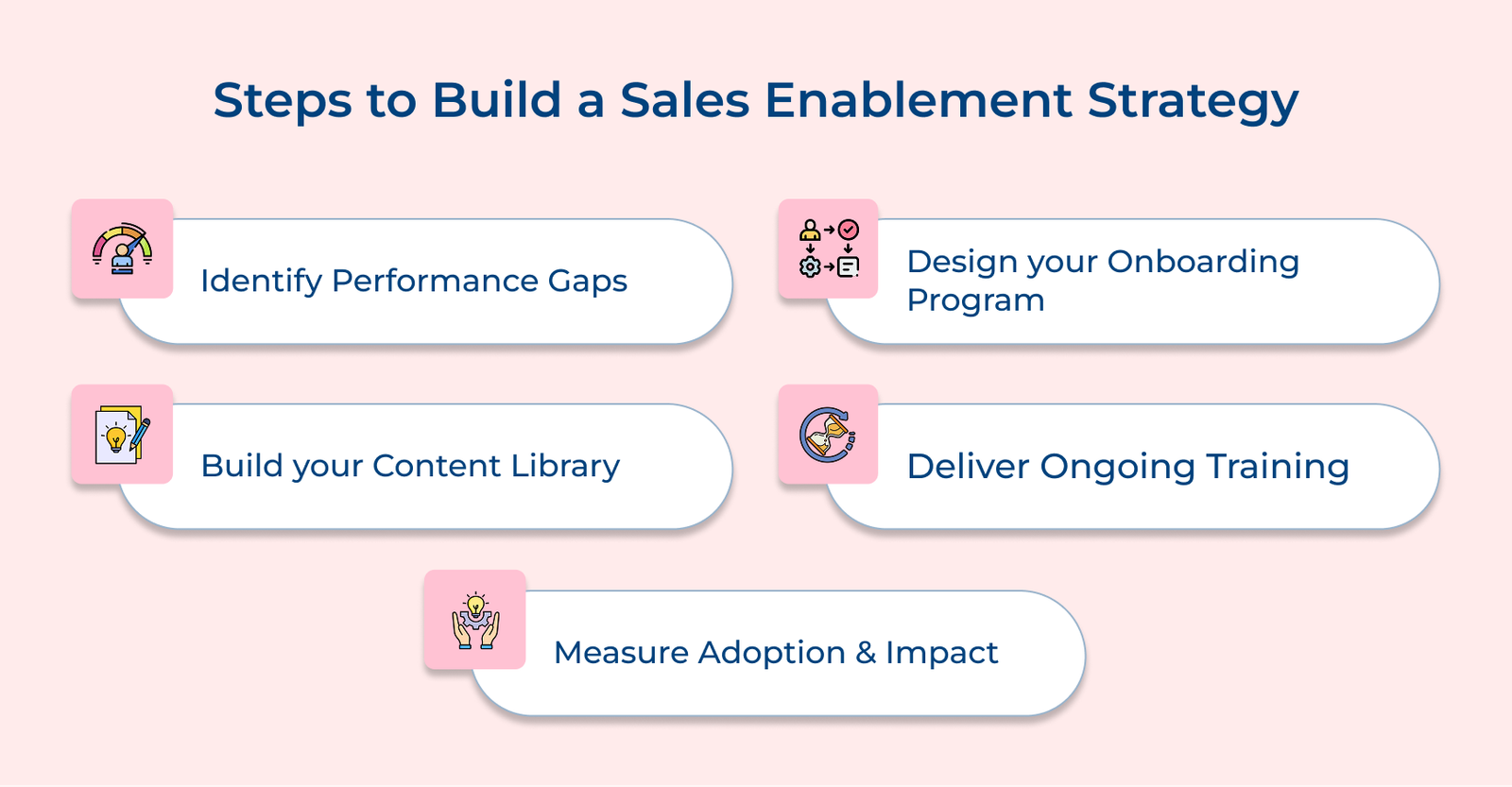 Steps to Build a Sales Enablement Strategy

Identify Performance Gaps

Design your Onboarding Program

Build your Content Library

Deliver Ongoing Training

Measure Adoption & Impact